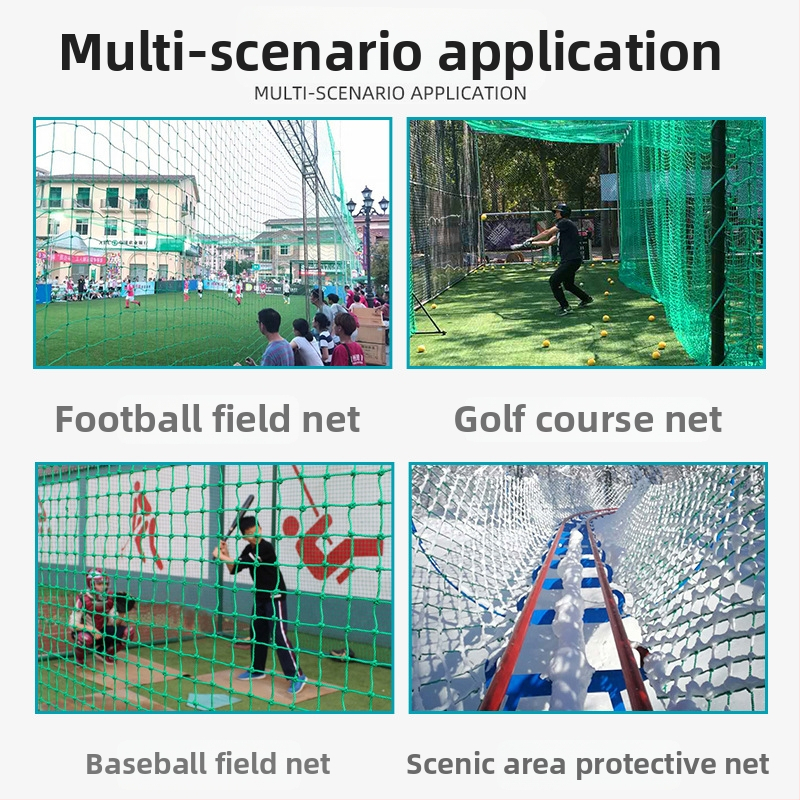 Multi-scenario application
MULTI-SCENARIO APPLICATION

Football field net

Golf course net

Baseball field net

Scenic area protective net